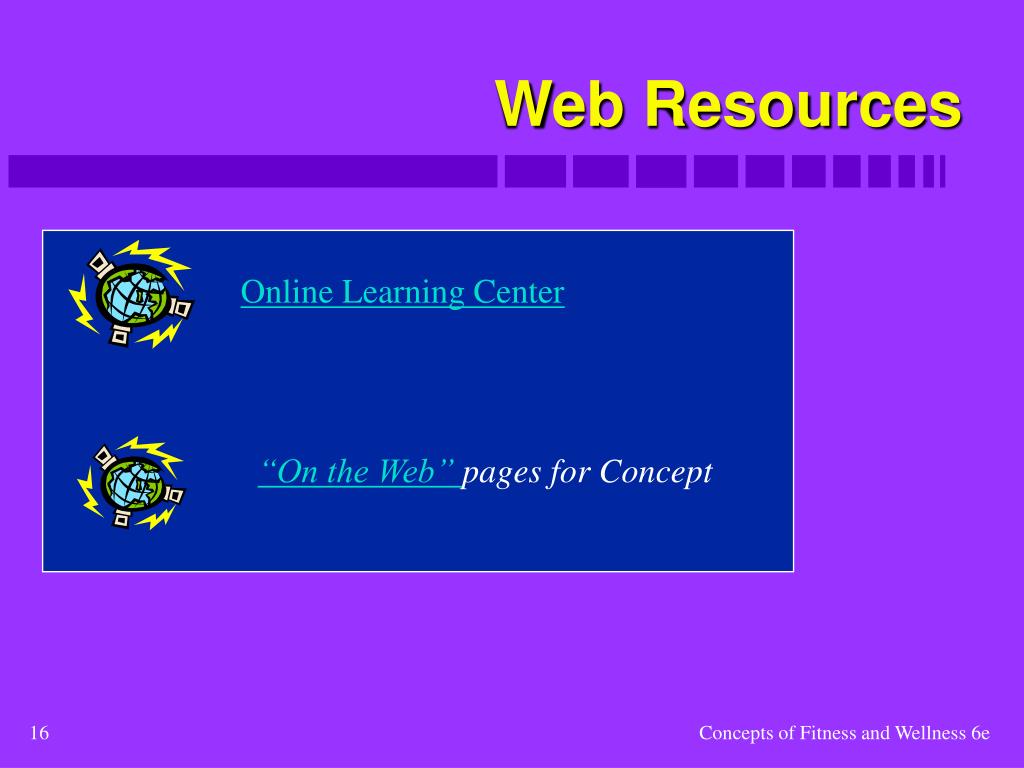 Web Resources

Online Learning Center

“On the Web” pages for Concept

16

Concepts of Fitness and Wellness 6e